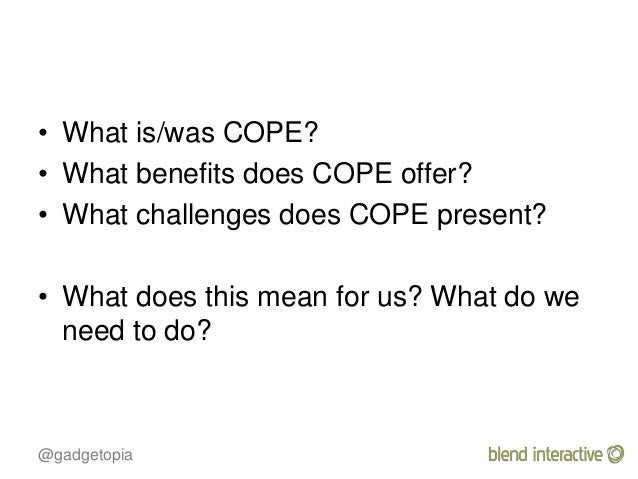 • What is/was COPE?
• What benefits does COPE offer?
• What challenges does COPE present?

• What does this mean for us? What do we need to do?

@gadgetopia

blend interactive